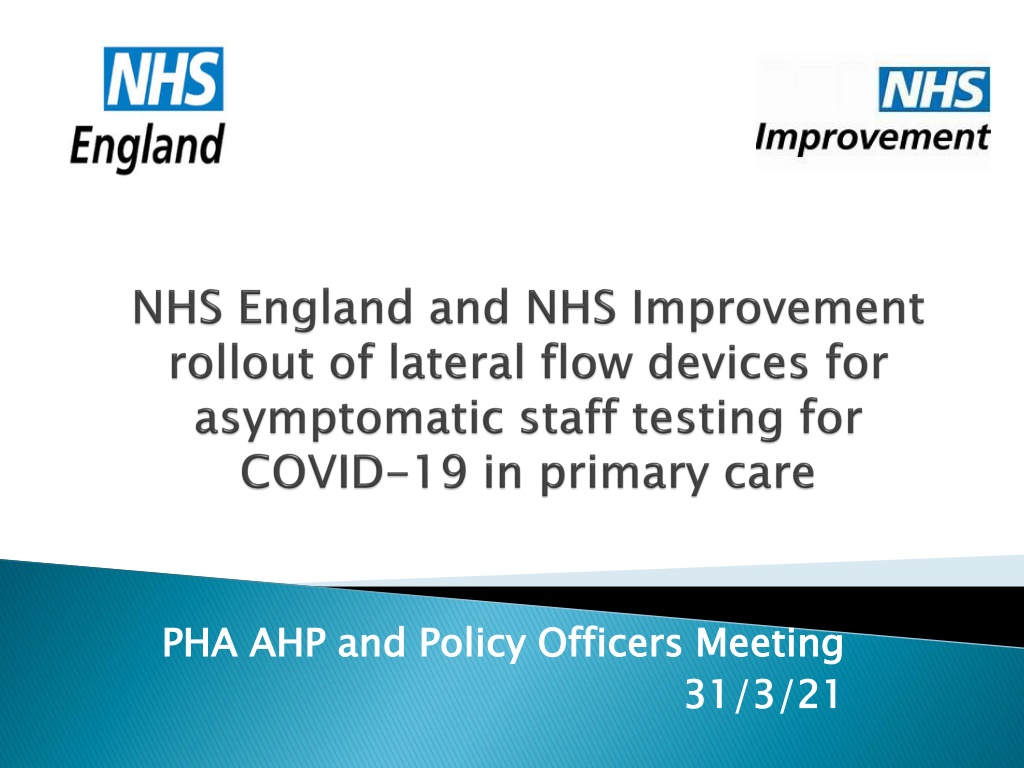 NHS England

NHS Improvement

NHS England and NHS Improvement rollout of lateral flow devices for asymptomatic staff testing for COVID-19 in primary care

PHA AHP and Policy Officers Meeting 31/3/21